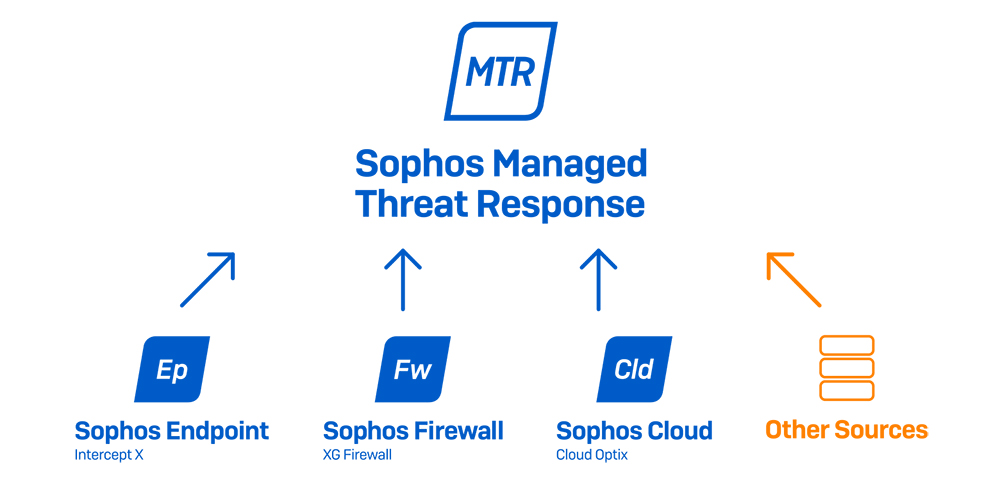 MTR

Sophos Managed Threat Response

Ep
Sophos Endpoint
Intercept X

Fw
Sophos Firewall
XG Firewall

Cld
Sophos Cloud
Cloud Optix

Other Sources